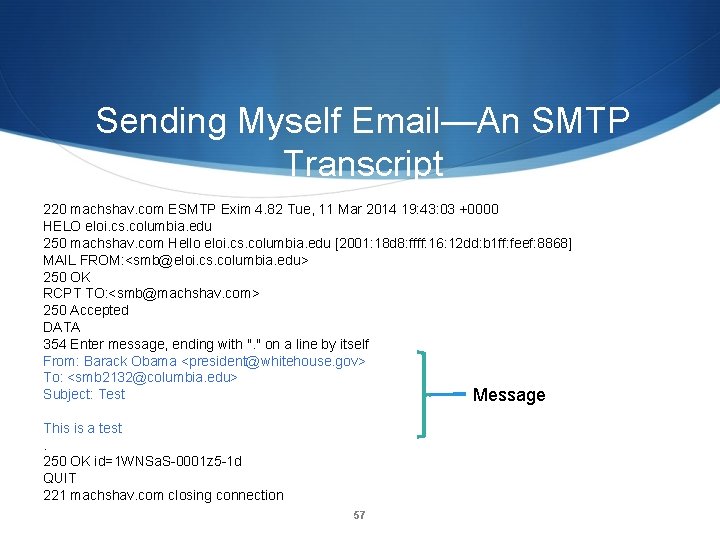 Sending Myself Email—An SMTP Transcript

220 machshav.com ESMTP Exim 4.82 Tue, 11 Mar 2014 19:43:03 +0000
HELO eloi.cs.columbia.edu
250 machshav.com Hello eloi.cs.columbia.edu [2001:18d8:ffff:16:12dd:b1ff:feef:8868]
MAIL FROM:<smb@eloi.cs.columbia.edu>
250 OK
RCPT TO:<smb@machshav.com>
250 Accepted
DATA
354 Enter message, ending with "." on a line by itself
From: Barack Obama <president@whitehouse.gov>
To: <smb2132@columbia.edu>
Subject: Test

This is a test
.
250 OK id=1WNSaS-0001z5-1d
QUIT
221 machshav.com closing connection

Message

57